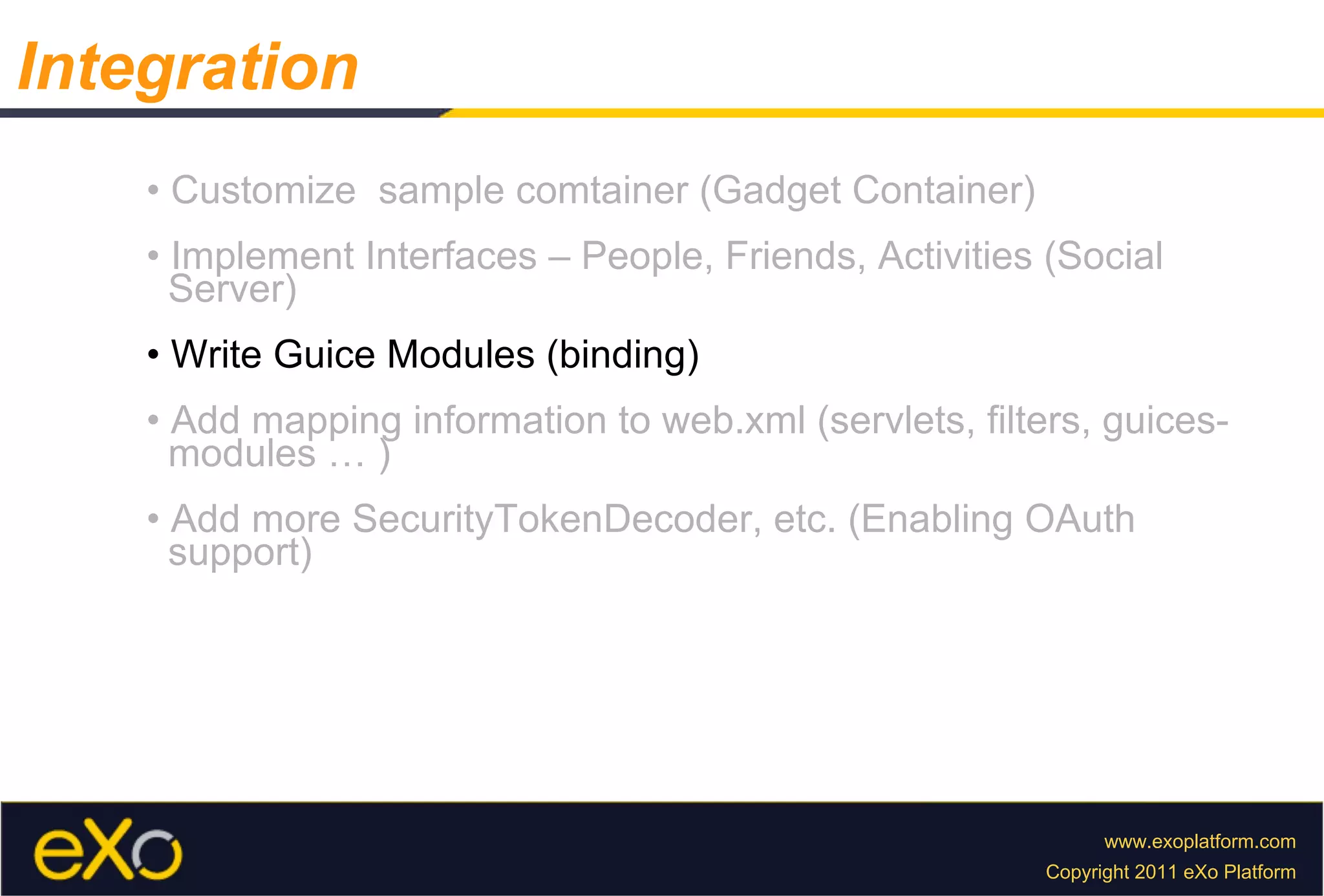 Integration

• Customize  sample comtainer (Gadget Container)

• Implement Interfaces – People, Friends, Activities (Social Server)

• Write Guice Modules (binding)

• Add mapping information to web.xml (servlets, filters, guices-modules … )

• Add more SecurityTokenDecoder, etc. (Enabling OAuth support)

eXo

www.exoplatform.com
Copyright 2011 eXo Platform